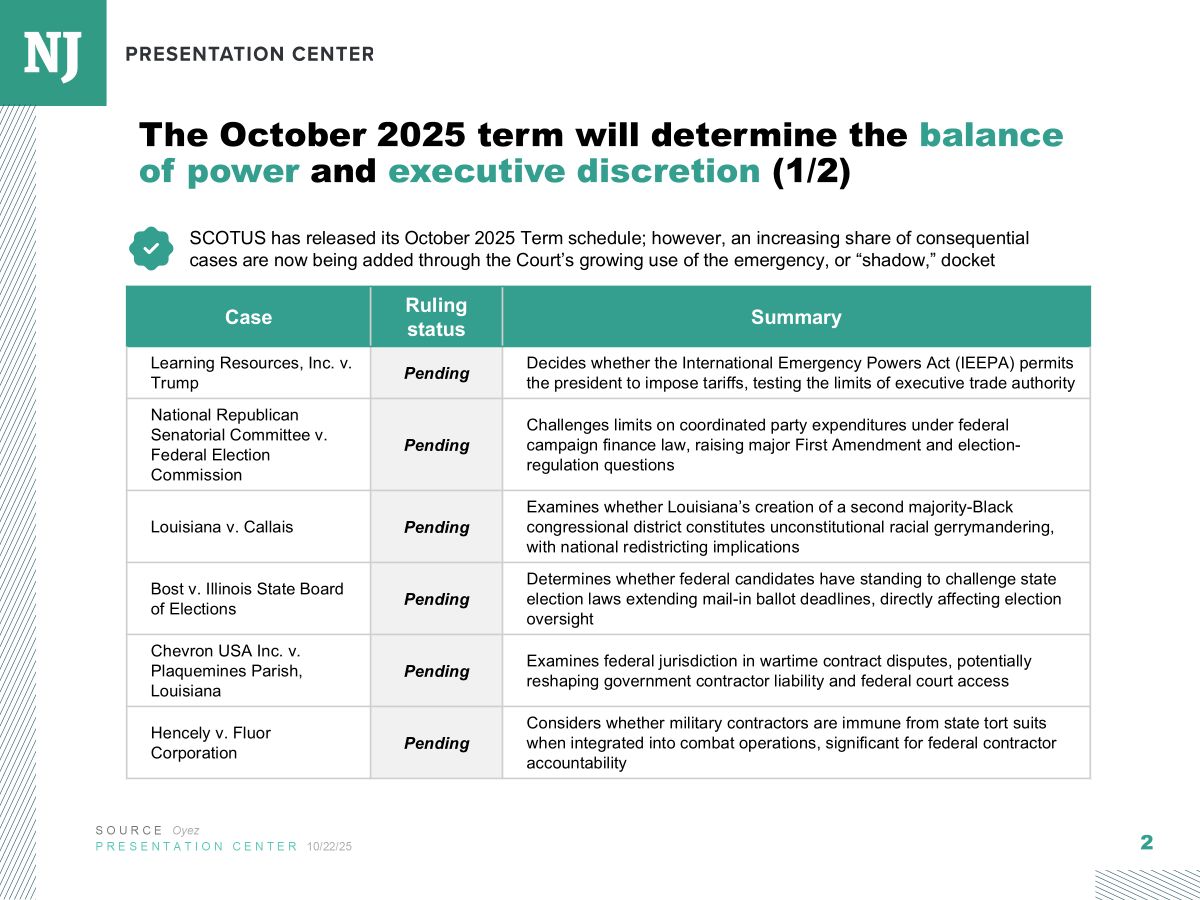 NJ

PRESENTATION CENTER

The October 2025 term will determine the balance of power and executive discretion (1/2)

SCOTUS has released its October 2025 Term schedule; however, an increasing share of consequential cases are now being added through the Court’s growing use of the emergency, or “shadow,” docket

| Case | Ruling status | Summary |
|---|---|---|
| Learning Resources, Inc. v. Trump | Pending | Decides whether the International Emergency Powers Act (IEEPA) permits the president to impose tariffs, testing the limits of executive trade authority |
| National Republican Senatorial Committee v. Federal Election Commission | Pending | Challenges limits on coordinated party expenditures under federal campaign finance law, raising major First Amendment and election-regulation questions |
| Louisiana v. Callais | Pending | Examines whether Louisiana’s creation of a second majority-Black congressional district constitutes unconstitutional racial gerrymandering, with national redistricting implications |
| Bost v. Illinois State Board of Elections | Pending | Determines whether federal candidates have standing to challenge state election laws extending mail-in ballot deadlines, directly affecting election oversight |
| Chevron USA Inc. v. Plaquemines Parish, Louisiana | Pending | Examines federal jurisdiction in wartime contract disputes, potentially reshaping government contractor liability and federal court access |
| Hencely v. Fluor Corporation | Pending | Considers whether military contractors are immune from state tort suits when integrated into combat operations, significant for federal contractor accountability |

SOURCE Oyez
PRESENTATION CENTER 10/22/25

2